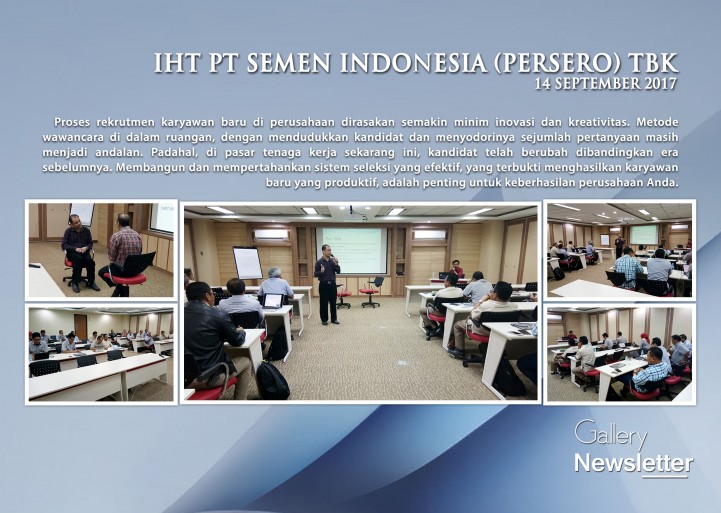 IHT PT SEMEN INDONESIA (PERSERO) TBK
14 SEPTEMBER 2017

Proses rekrutmen karyawan baru di perusahaan dirasakan semakin minim inovasi dan kreativitas. Metode wawancara di dalam ruangan, dengan mendudukkan kandidat dan menyodorinya sejumlah pertanyaan masih menjadi andalan. Padahal, di pasar tenaga kerja sekarang ini, kandidat telah berubah dibandingkan era sebelumnya. Membangun dan mempertahankan sistem seleksi yang efektif, yang terbukti menghasilkan karyawan baru yang produktif, adalah penting untuk keberhasilan perusahaan Anda.

Gallery
Newsletter